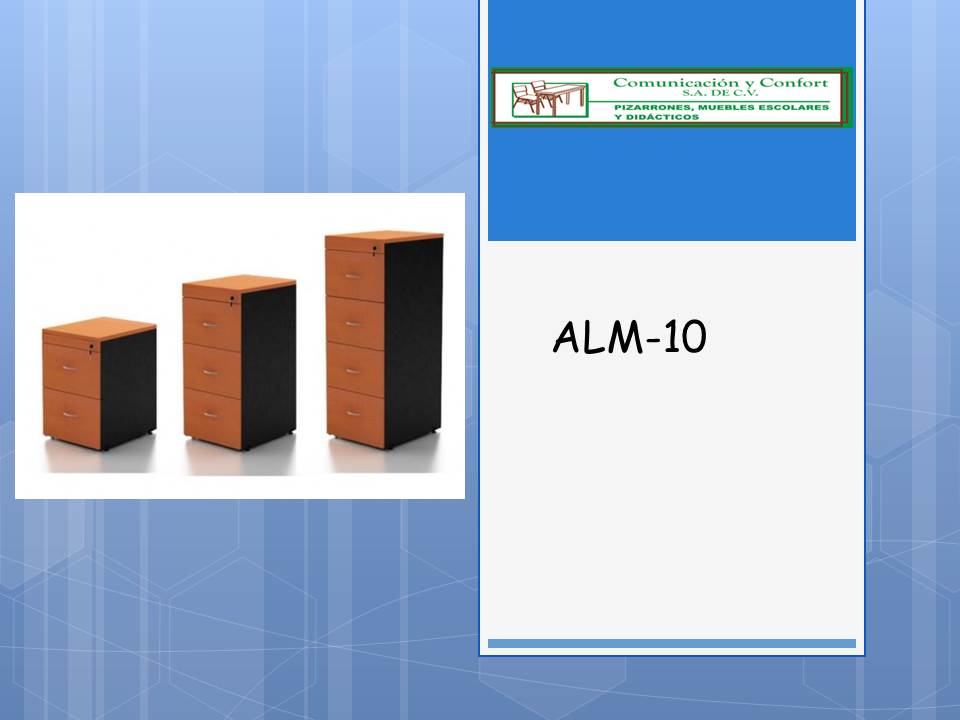 Comunicación y Confort
S.A. DE C.V.
PIZARRONES, MUEBLES ESCOLARES Y DIDÁCTICOS

ALM-10